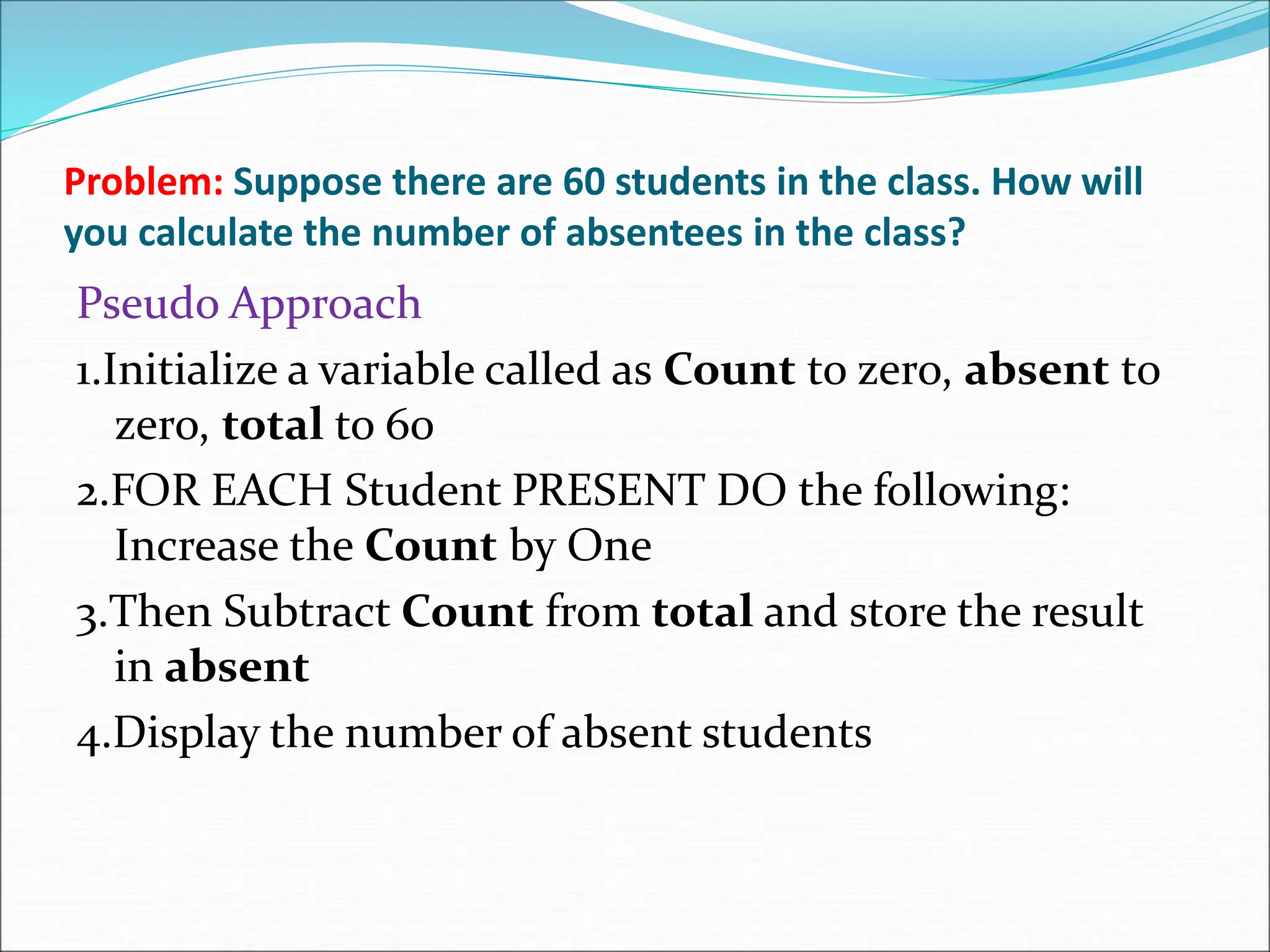 Problem: Suppose there are 60 students in the class. How will you calculate the number of absentees in the class?

Pseudo Approach

1.Initialize a variable called as Count to zero, absent to zero, total to 60

2.FOR EACH Student PRESENT DO the following: Increase the Count by One

3.Then Subtract Count from total and store the result in absent

4.Display the number of absent students